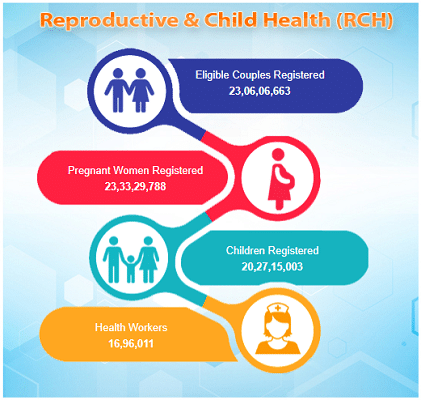 Reproductive & Child Health (RCH)

Eligible Couples Registered
23,06,06,663

Pregnant Women Registered
23,33,29,788

Children Registered
20,27,15,003

Health Workers
16,96,011